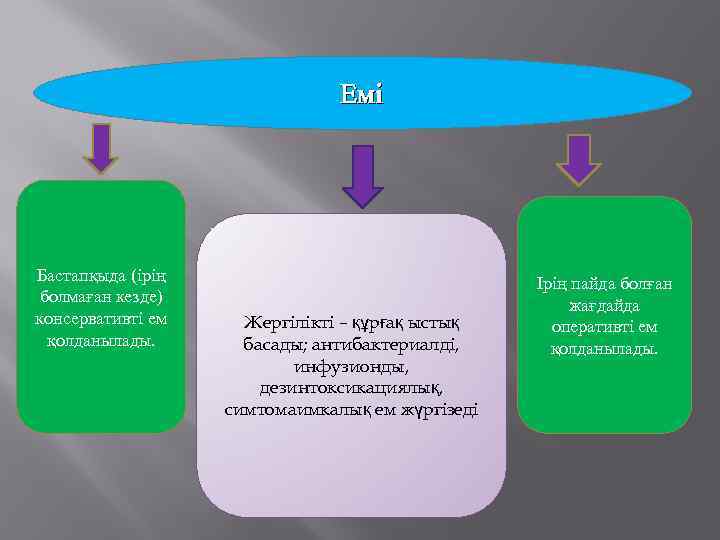 Емі

Бастапқыда (ірің болмаған кезде) консервативті ем қолданылады.

Жергілікті – құрғақ ыстық басады; антибактериалді, инфузионды, дезинтоксикациялық, симтомаимкалық ем жүргізеді

Ірің пайда болған жағдайда оперативті ем қолданылады.